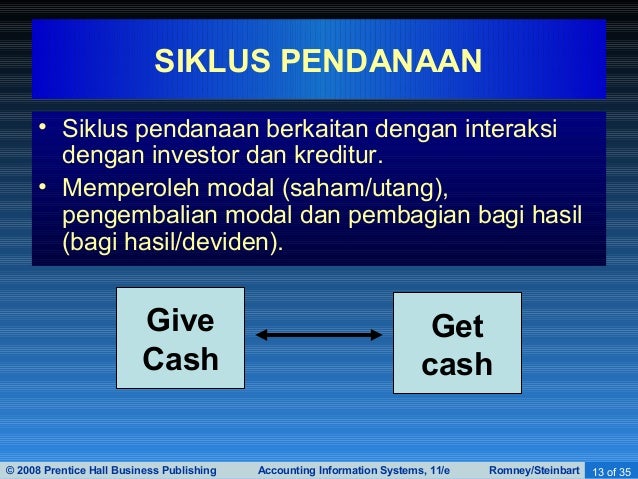 SIKLUS PENDANAAN

• Siklus pendanaan berkaitan dengan interaksi dengan investor dan kreditur.

• Memperoleh modal (saham/utang), pengembalian modal dan pembagian bagi hasil (bagi hasil/deviden).

Give Cash

Get cash

© 2008 Prentice Hall Business Publishing    Accounting Information Systems, 11/e    Romney/Steinbart    13 of 35